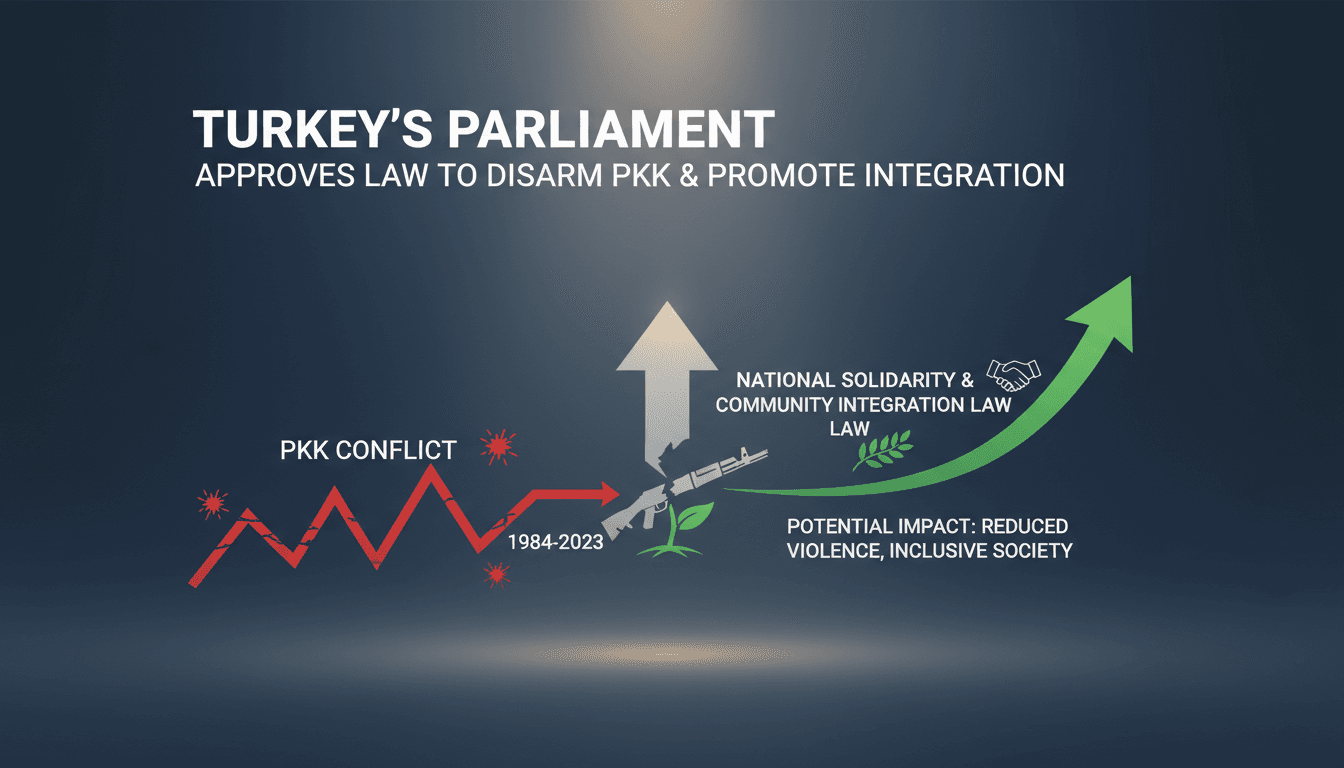 TURKEY'S PARLIAMENT
APPROVES LAW TO DISARM PKK & PROMOTE INTEGRATION

PKK CONFLICT

1984-2023

NATIONAL SOLIDARITY & COMMUNITY INTEGRATION LAW LAW

POTENTIAL IMPACT: REDUCED VIOLENCE, INCLUSIVE SOCIETY